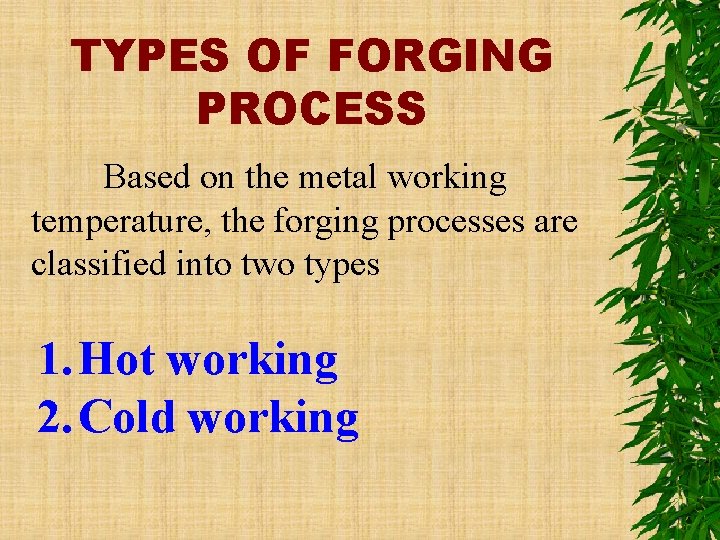 TYPES OF FORGING PROCESS

Based on the metal working temperature, the forging processes are classified into two types

1. Hot working
2. Cold working